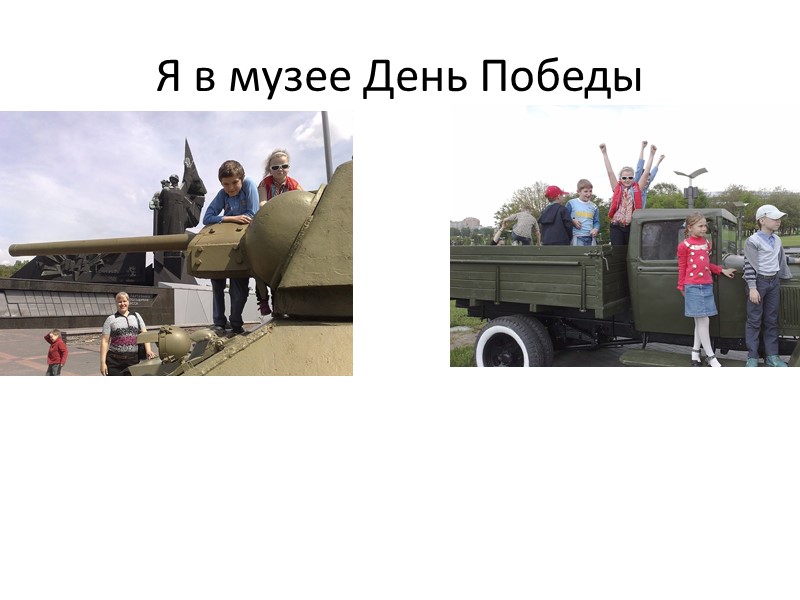 Я в музее День Победы